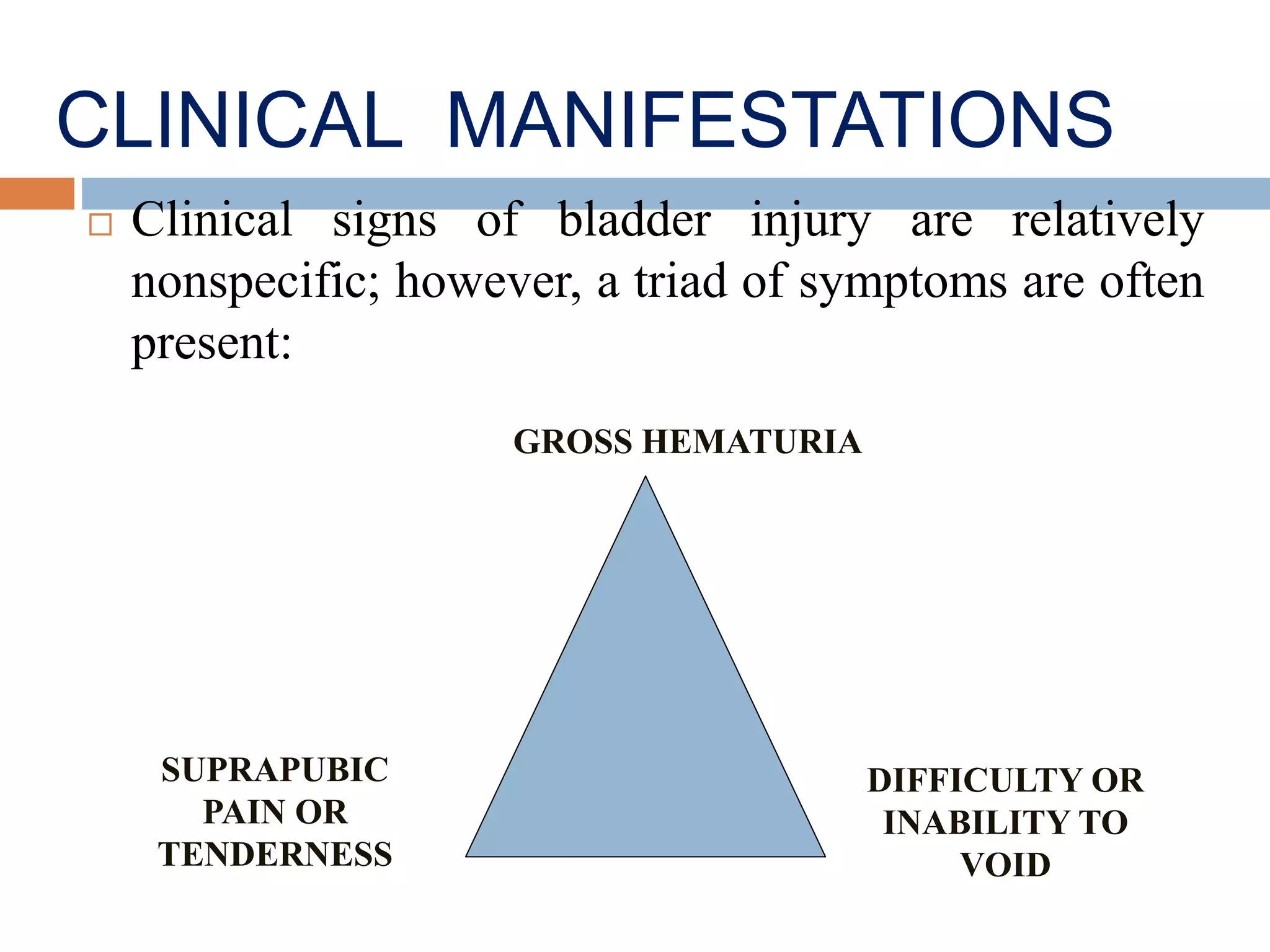 CLINICAL MANIFESTATIONS

Clinical signs of bladder injury are relatively nonspecific; however, a triad of symptoms are often present:

GROSS HEMATURIA

SUPRAPUBIC PAIN OR TENDERNESS

DIFFICULTY OR INABILITY TO VOID